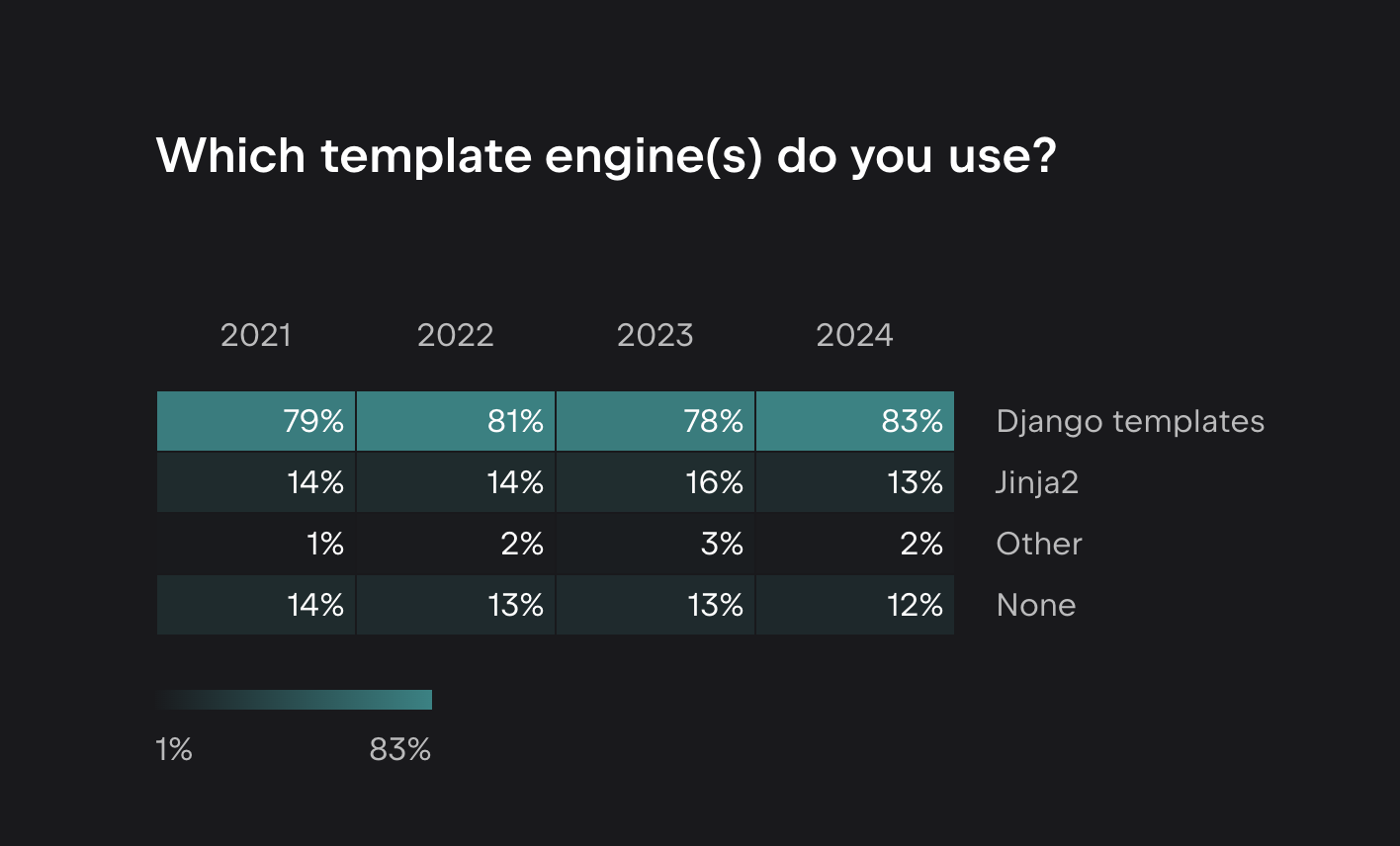 Which template engine(s) do you use?

| 2021 | 2022 | 2023 | 2024 | |
|---|---|---|---|---|
| 79% | 81% | 78% | 83% | Django templates |
| 14% | 14% | 16% | 13% | Jinja2 |
| 1% | 2% | 3% | 2% | Other |
| 14% | 13% | 13% | 12% | None |

1% 83%